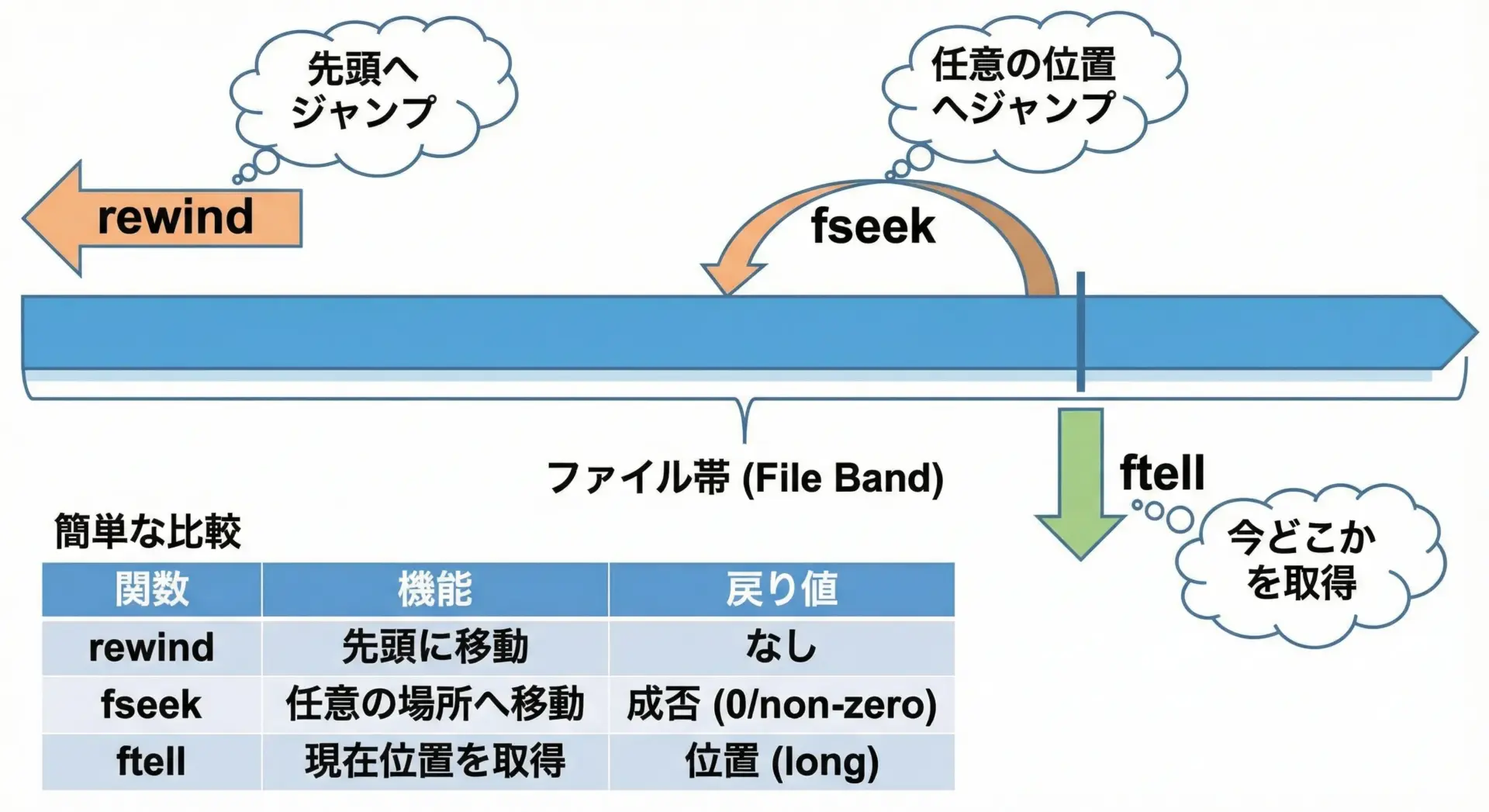 先頭へジャンプ

任意の位置へジャンプ

rewind

fseek

ファイル帯 (File Band)

ftell

今どこかを取得

簡単な比較

| 関数 | 機能 | 戻り値 |
|---|---|---|
| rewind | 先頭に移動 | なし |
| fseek | 任意の場所へ移動 | 成否 (0/non-zero) |
| ftell | 現在位置を取得 | 位置 (long) |